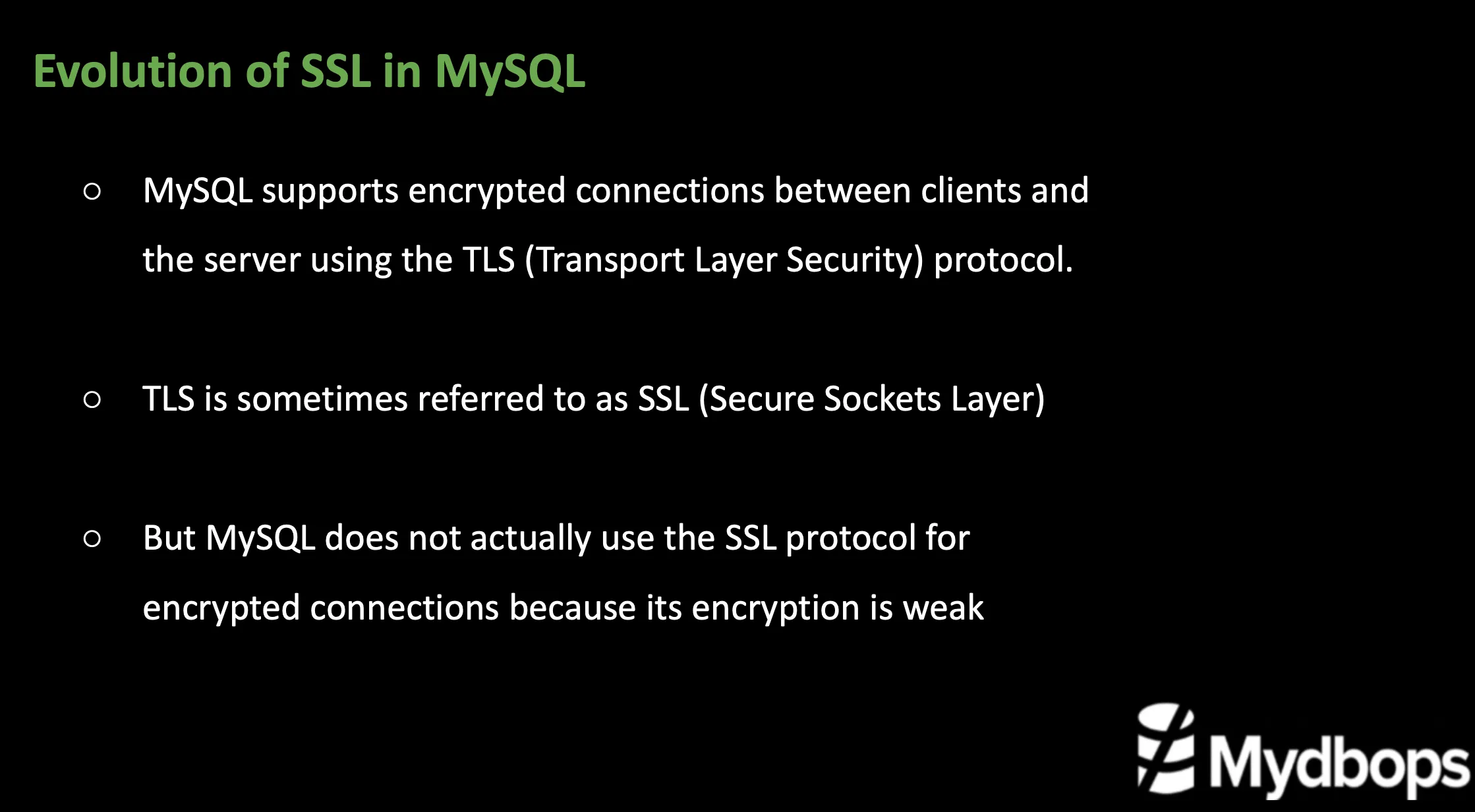 Evolution of SSL in MySQL

○ MySQL supports encrypted connections between clients and the server using the TLS (Transport Layer Security) protocol.

○ TLS is sometimes referred to as SSL (Secure Sockets Layer)

○ But MySQL does not actually use the SSL protocol for encrypted connections because its encryption is weak

Mydbops